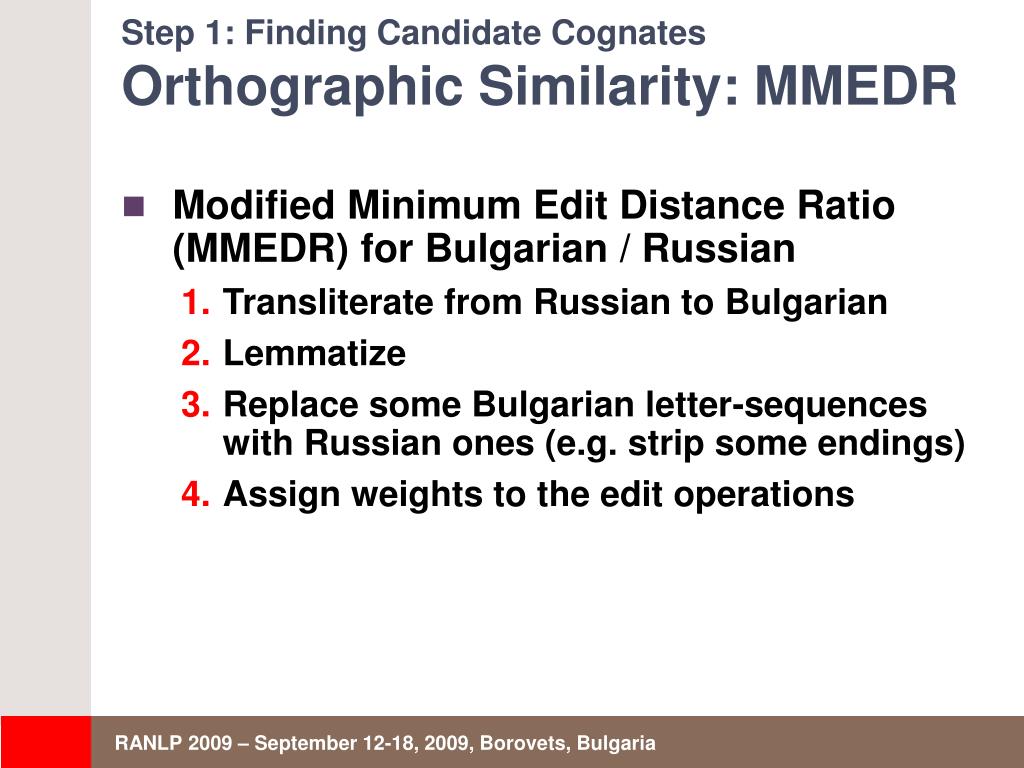 Step 1: Finding Candidate Cognates
Orthographic Similarity: MMEDR

Modified Minimum Edit Distance Ratio (MMEDR) for Bulgarian / Russian

1. Transliterate from Russian to Bulgarian
2. Lemmatize
3. Replace some Bulgarian letter-sequences with Russian ones (e.g. strip some endings)
4. Assign weights to the edit operations

RANLP 2009 – September 12-18, 2009, Borovets, Bulgaria